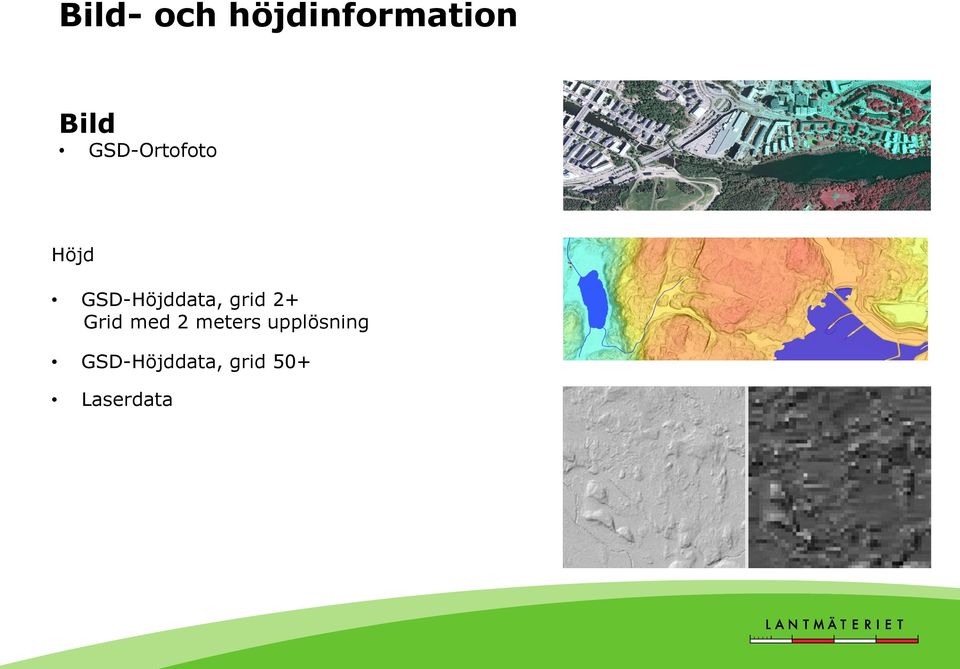 Bild- och höjdinformation

Bild
• GSD-Ortofoto

Höjd

• GSD-Höjddata, grid 2+
Grid med 2 meters upplösning

• GSD-Höjddata, grid 50+

• Laserdata

LANTMÄTERIET